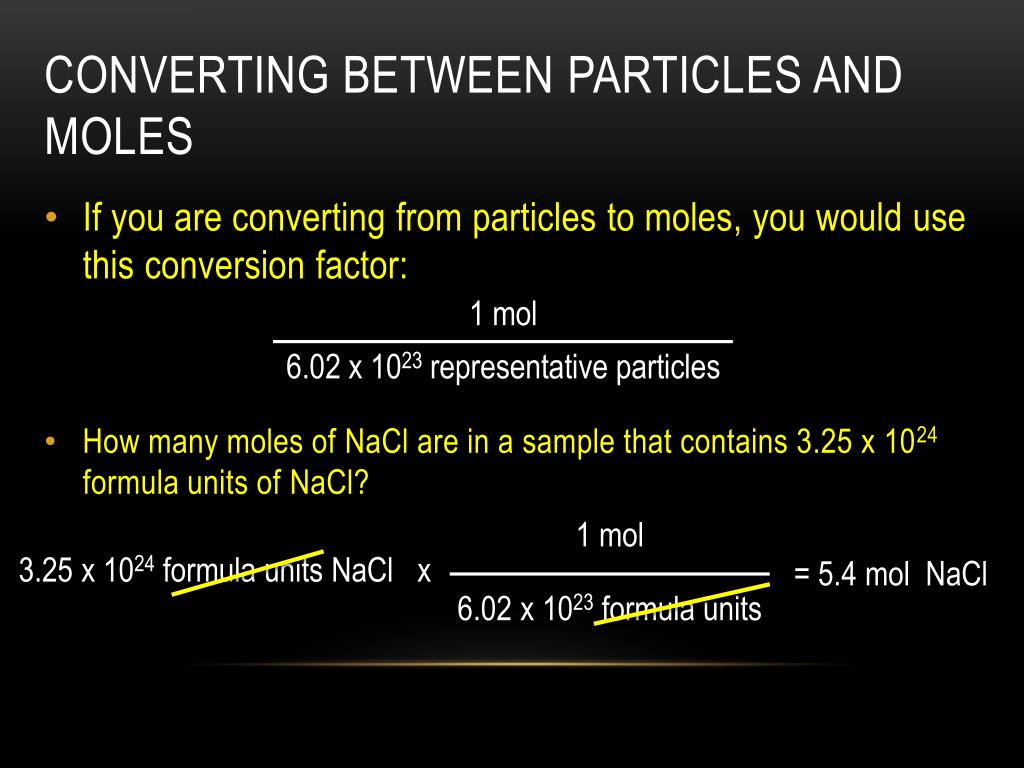 CONVERTING BETWEEN PARTICLES AND MOLES

• If you are converting from particles to moles, you would use this conversion factor:

$\frac{1 \text{ mol}}{6.02 \times 10^{23} \text{ representative particles}}$

• How many moles of NaCl are in a sample that contains $3.25 \times 10^{24}$ formula units of NaCl?

$3.25 \times 10^{24}$ formula units NaCl x $\frac{1 \text{ mol}}{6.02 \times 10^{23} \text{ formula units}}$ = 5.4 mol NaCl